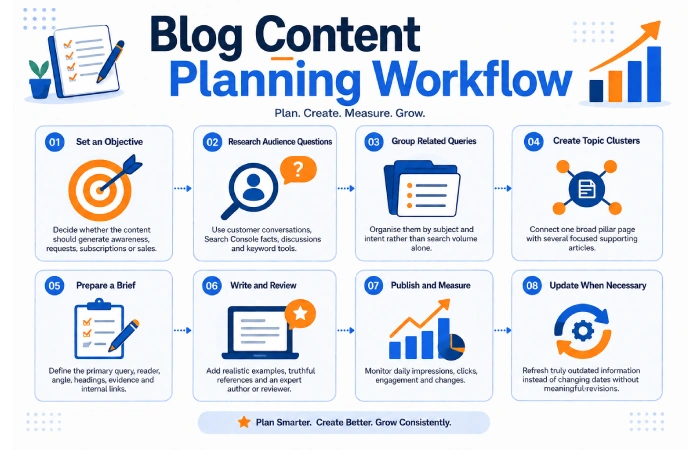 Blog Content Planning Workflow

Plan. Create. Measure. Grow.

01 Set an Objective

Decide whether the content should generate awareness, requests, subscriptions or sales.

02 Research Audience Questions

Use customer conversations, Search Console facts, discussions and keyword tools.

03 Group Related Queries

Organise them by subject and intent rather than search volume alone.

04 Create Topic Clusters

Connect one broad pillar page with several focused supporting articles.

05 Prepare a Brief

Define the primary query, reader, angle, headings, evidence and internal links.

06 Write and Review

Add realistic examples, truthful references and an expert author or reviewer.

07 Publish and Measure

Monitor daily impressions, clicks, engagement and changes.

08 Update When Necessary

Refresh truly outdated information instead of changing dates without meaningful revisions.

Plan Smarter. Create Better. Grow Consistently.